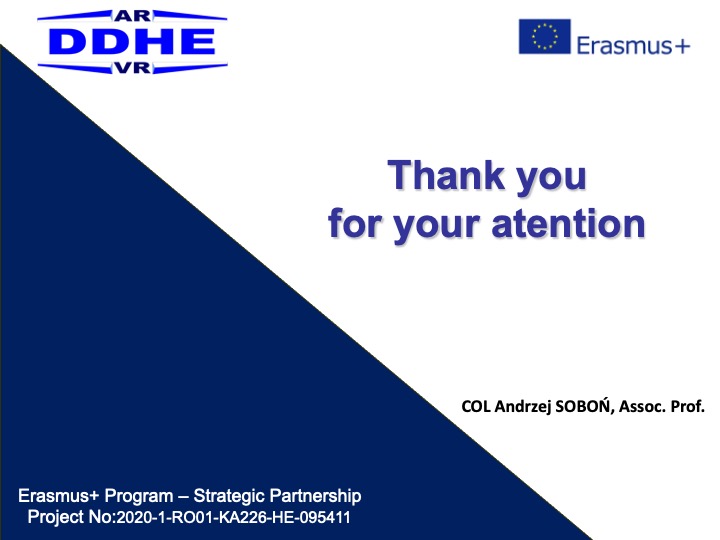 AR
DDHE
VR

Erasmus+

Thank you
for your atention

COL Andrzej SOBOŃ, Assoc. Prof.

Erasmus+ Program – Strategic Partnership
Project No:2020-1-RO01-KA226-HE-095411